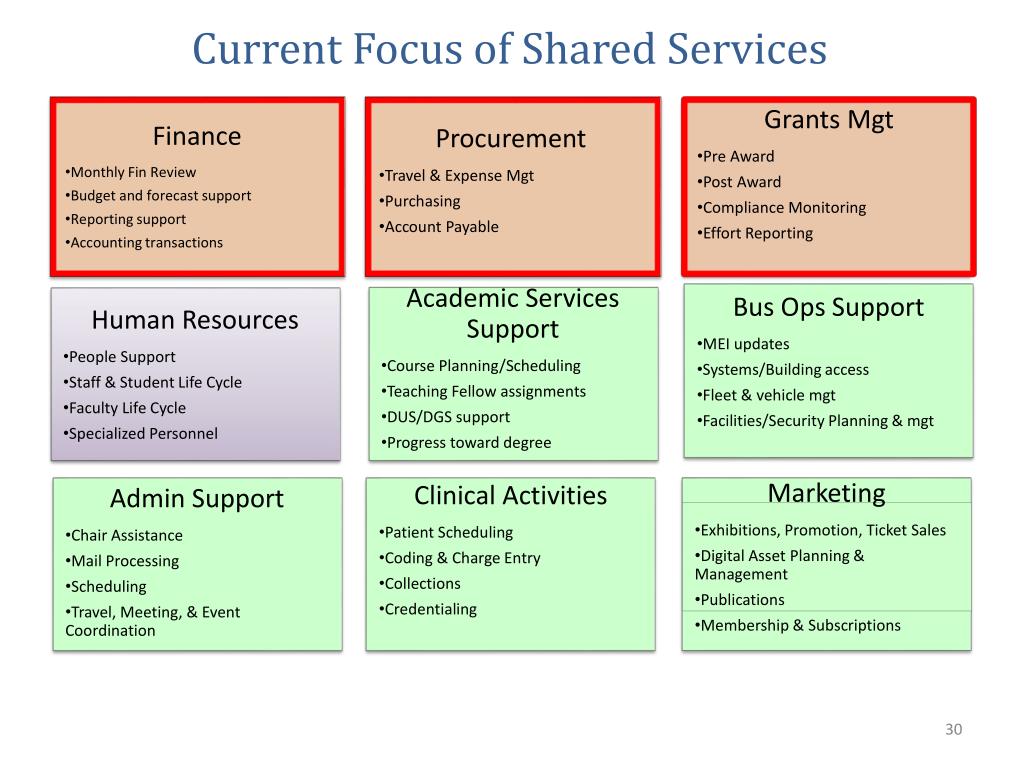 Current Focus of Shared Services

Finance

•Monthly Fin Review
•Budget and forecast support
•Reporting support
•Accounting transactions

Procurement

•Travel & Expense Mgt
•Purchasing
•Account Payable

Grants Mgt

•Pre Award
•Post Award
•Compliance Monitoring
•Effort Reporting

Human Resources

•People Support
•Staff & Student Life Cycle
•Faculty Life Cycle
•Specialized Personnel

Academic Services Support

•Course Planning/Scheduling
•Teaching Fellow assignments
•DUS/DGS support
•Progress toward degree

Bus Ops Support

•MEI updates
•Systems/Building access
•Fleet & vehicle mgt
•Facilities/Security Planning & mgt

Admin Support

•Chair Assistance
•Mail Processing
•Scheduling
•Travel, Meeting, & Event Coordination

Clinical Activities

•Patient Scheduling
•Coding & Charge Entry
•Collections
•Credentialing

Marketing

•Exhibitions, Promotion, Ticket Sales
•Digital Asset Planning & Management
•Publications
•Membership & Subscriptions

30